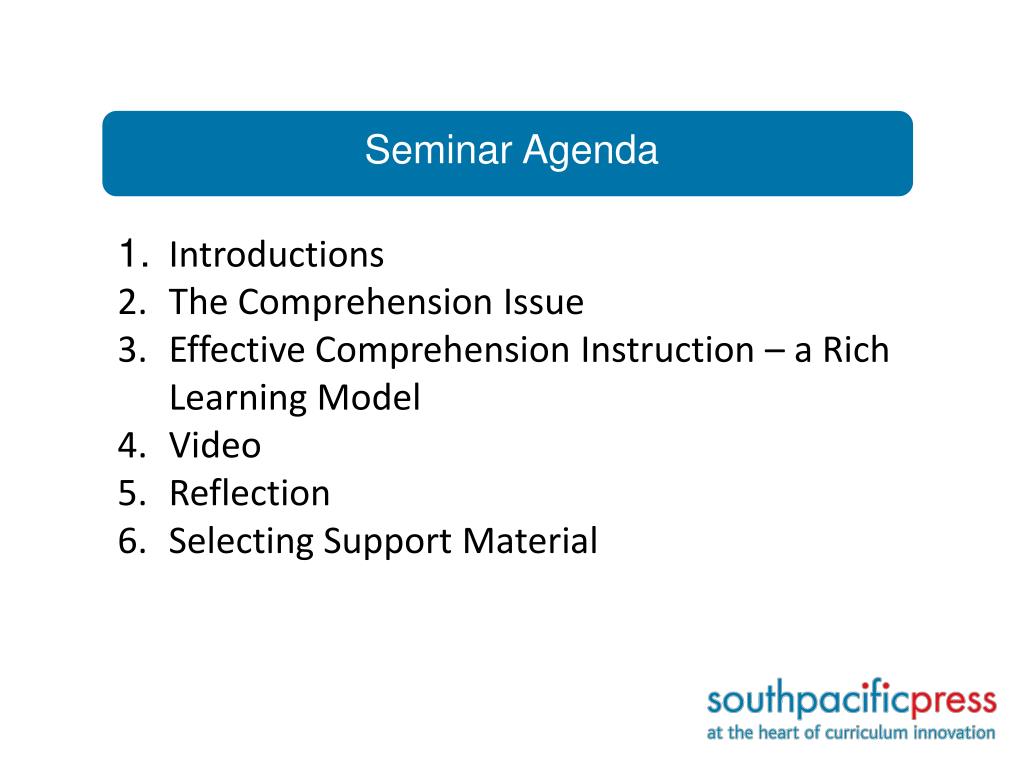 Seminar Agenda

1. Introductions
2. The Comprehension Issue
3. Effective Comprehension Instruction – a Rich Learning Model
4. Video
5. Reflection
6. Selecting Support Material

southpacificpress
at the heart of curriculum innovation